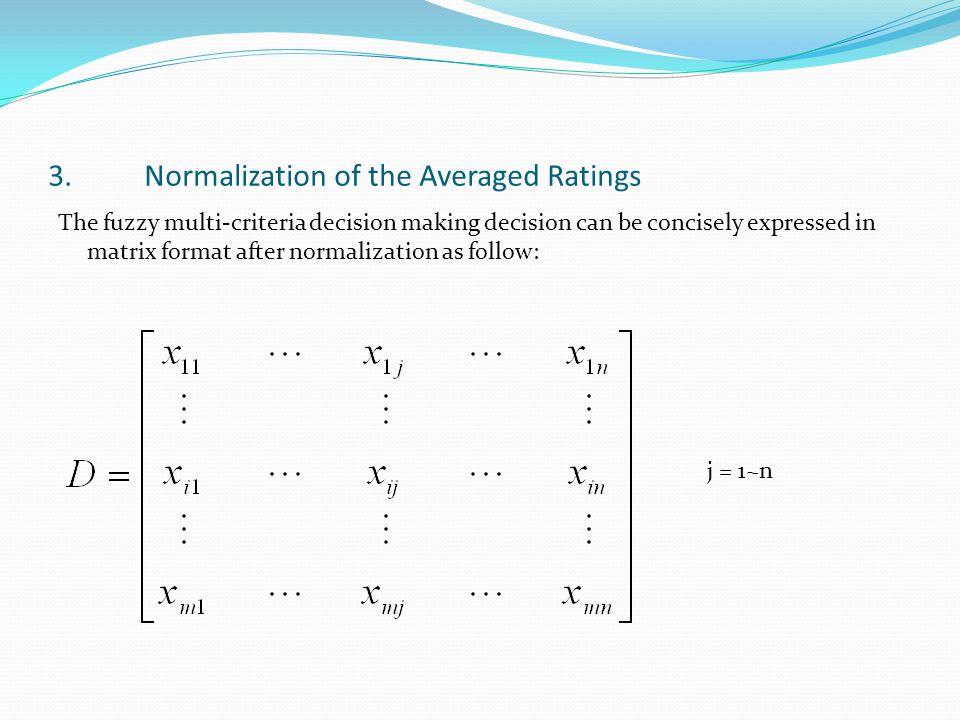 3. Normalization of the Averaged Ratings

The fuzzy multi-criteria decision making decision can be concisely expressed in matrix format after normalization as follow:

$D = \begin{bmatrix} x_{11} & \cdots & x_{1j} & \cdots & x_{1n} \\ \vdots & & \vdots & & \vdots \\ x_{i1} & \cdots & x_{ij} & \cdots & x_{in} \\ \vdots & & \vdots & & \vdots \\ x_{m1} & \cdots & x_{mj} & \cdots & x_{mn} \end{bmatrix}$

j = 1~n